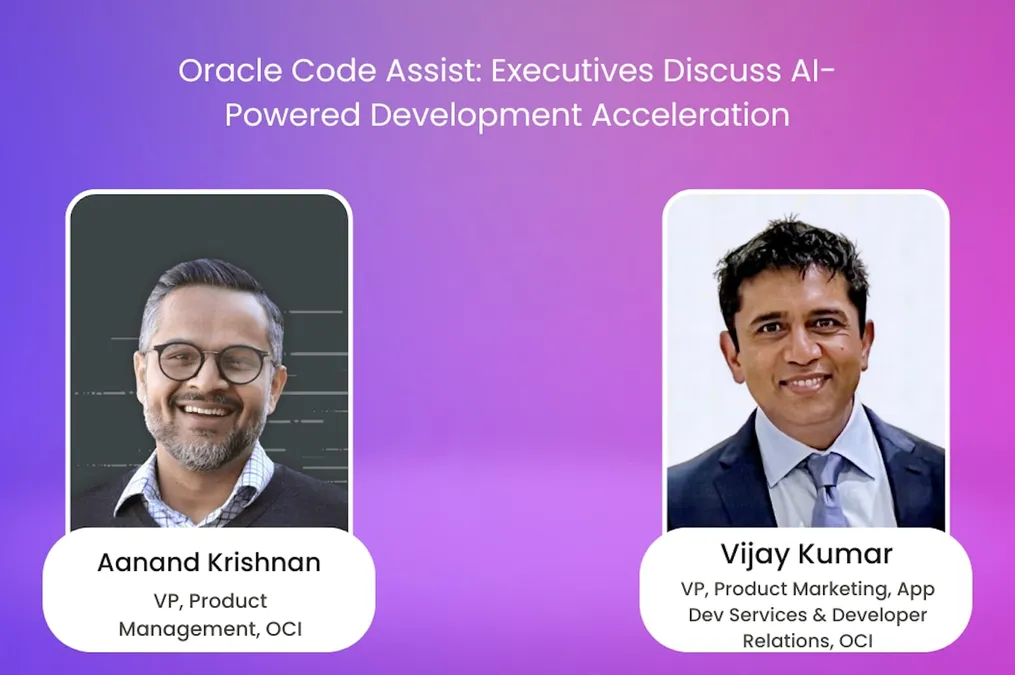 Oracle Code Assist: Executives Discuss AI-Powered Development Acceleration

Aanand Krishnan
VP, Product Management, OCI

Vijay Kumar
VP, Product Marketing, App Dev Services & Developer Relations, OCI